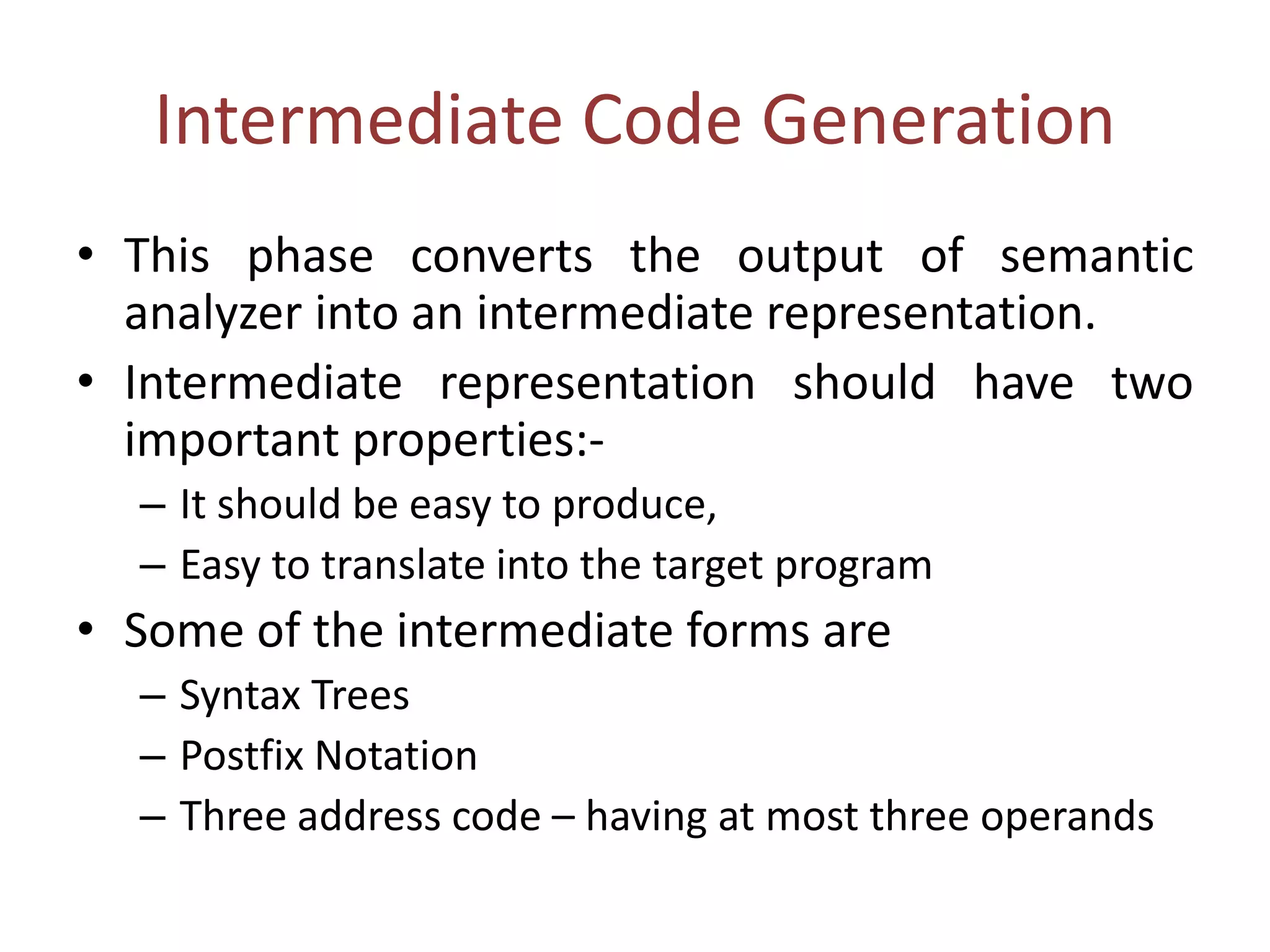 Intermediate Code Generation

• This phase converts the output of semantic analyzer into an intermediate representation.
• Intermediate representation should have two important properties:-
– It should be easy to produce,
– Easy to translate into the target program
• Some of the intermediate forms are
– Syntax Trees
– Postfix Notation
– Three address code – having at most three operands